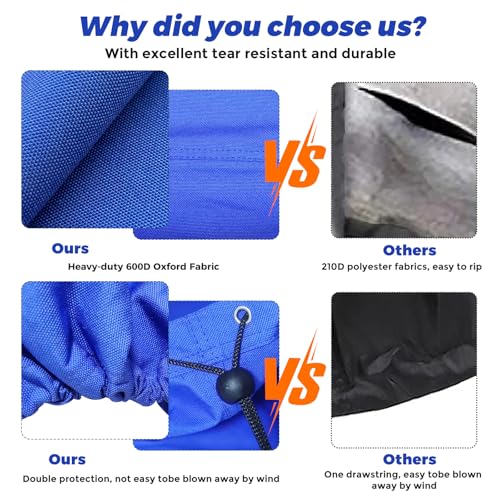 Why did you choose us?
With excellent tear resistant and durable

VS

Ours
Heavy-duty 600D Oxford Fabric

Others
210D polyester fabrics, easy to rip

VS

Ours
Double protection, not easy tobe blown away by wind

Others
One drawstring, easy tobe blown away by wind